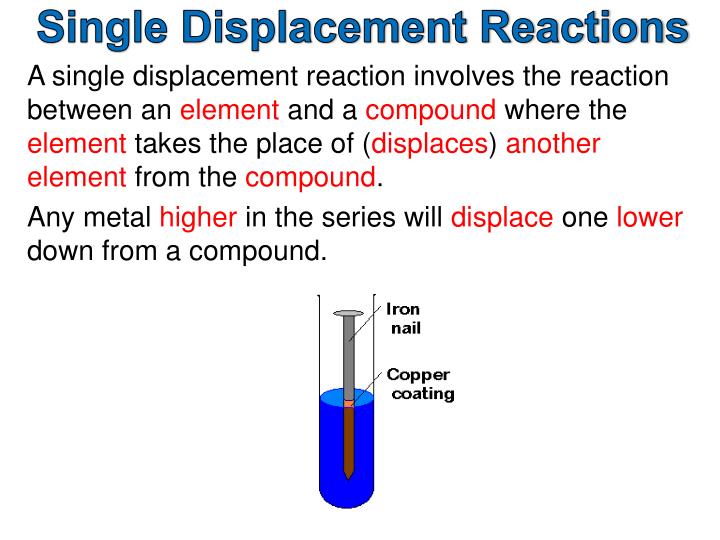 Single Displacement Reactions

A single displacement reaction involves the reaction between an element and a compound where the element takes the place of (displaces) another element from the compound.

Any metal higher in the series will displace one lower down from a compound.

Iron nail

Copper coating